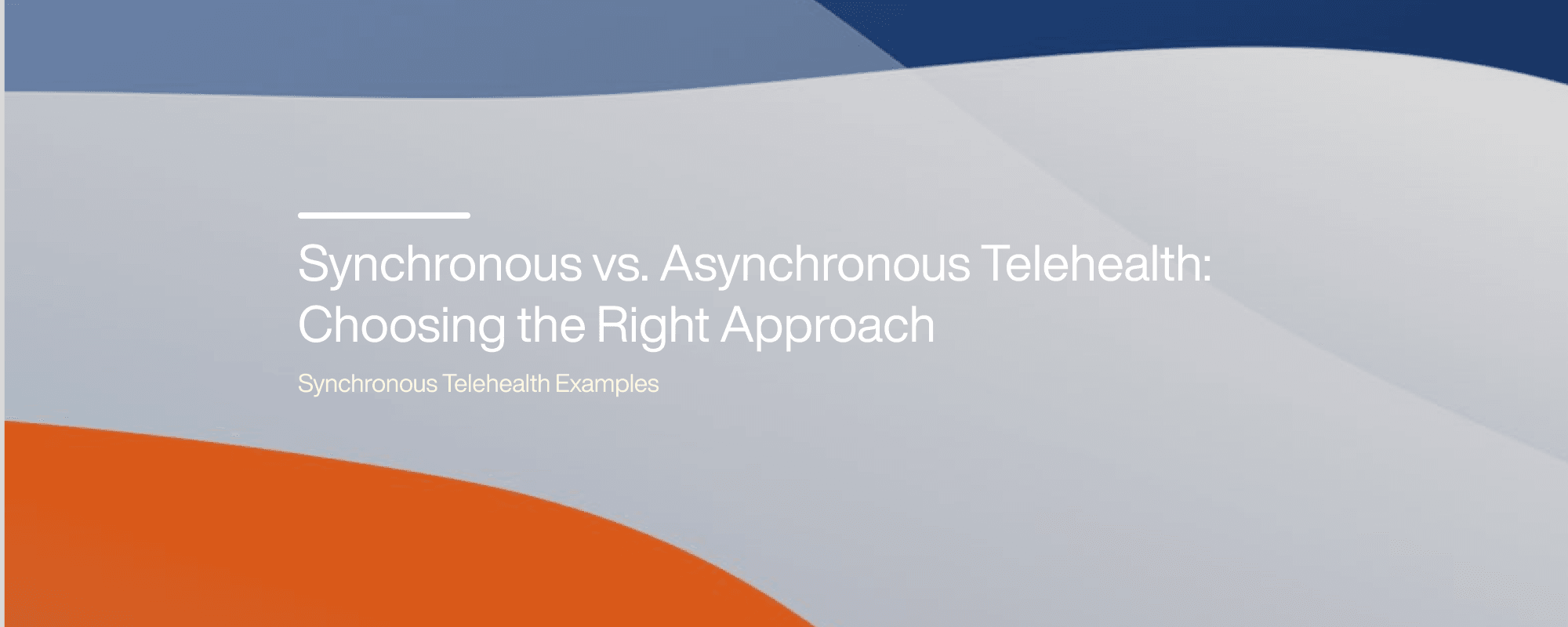 Synchronous vs. Asynchronous Telehealth: Choosing the Right Approach

Synchronous Telehealth Examples